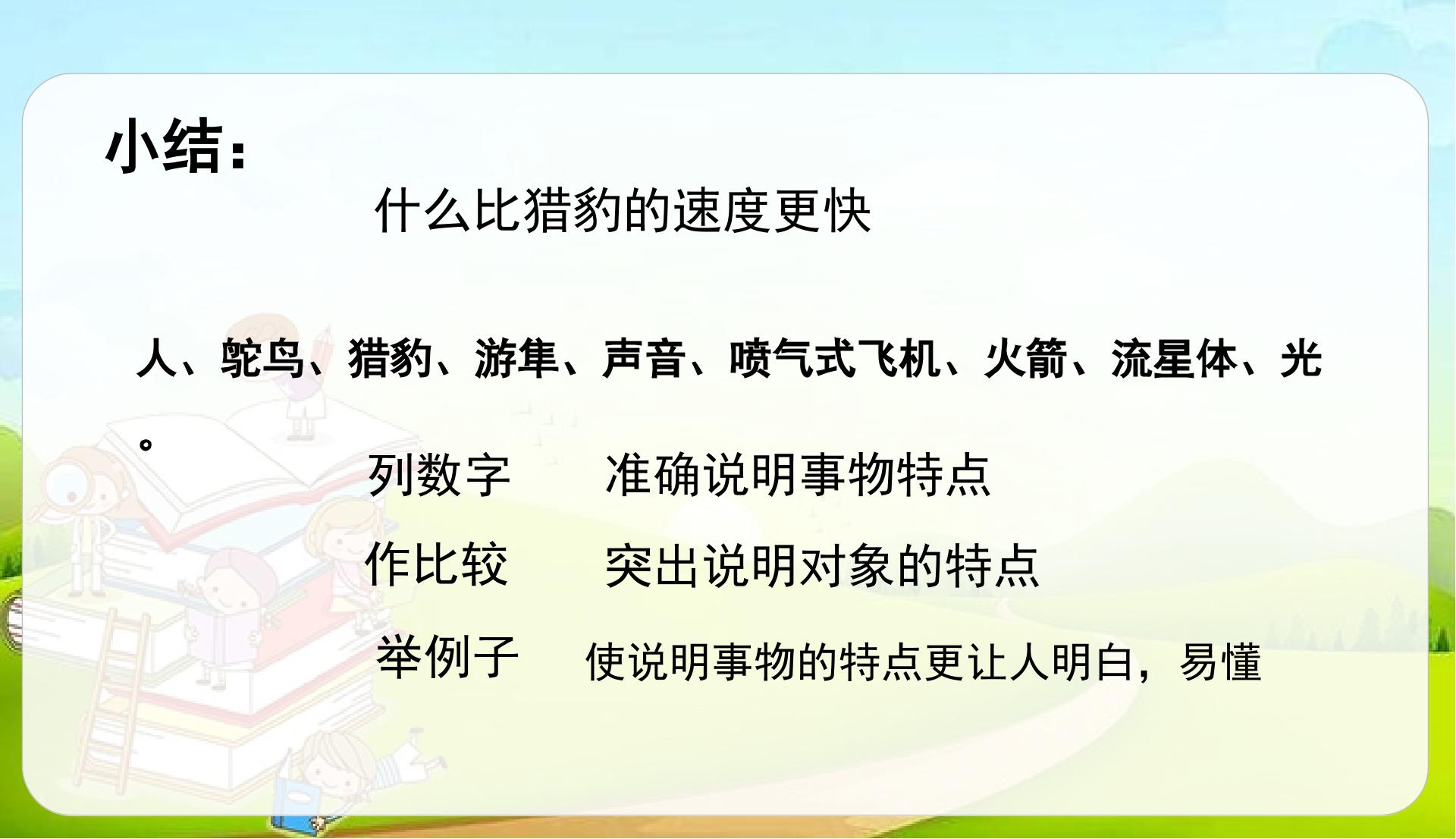 小结：

什么比猎豹的速度更快

人、鸵鸟、猎豹、游隼、声音、喷气式飞机、火箭、流星体、光。

列数字　　准确说明事物特点

作比较　　突出说明对象的特点

举例子　　使说明事物的特点更让人明白，易懂